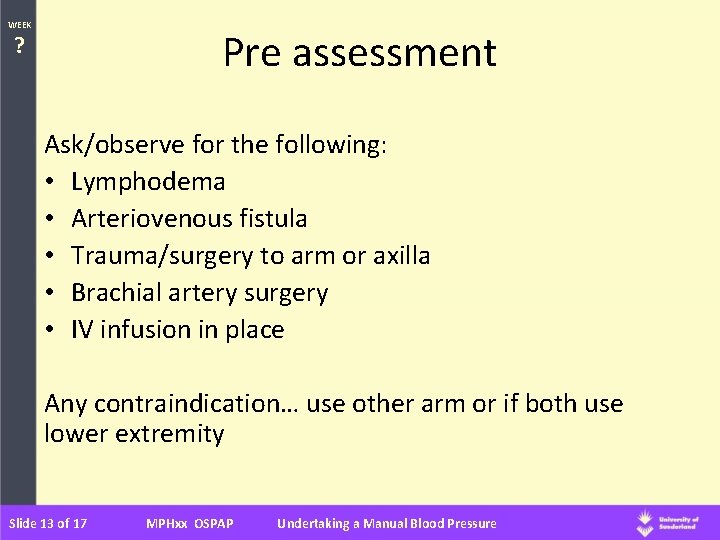 WEEK
?

Pre assessment

Ask/observe for the following:
• Lymphodema
• Arteriovenous fistula
• Trauma/surgery to arm or axilla
• Brachial artery surgery
• IV infusion in place

Any contraindication… use other arm or if both use lower extremity

Slide 13 of 17 MPHxx OSPAP Undertaking a Manual Blood Pressure University of Sunderland